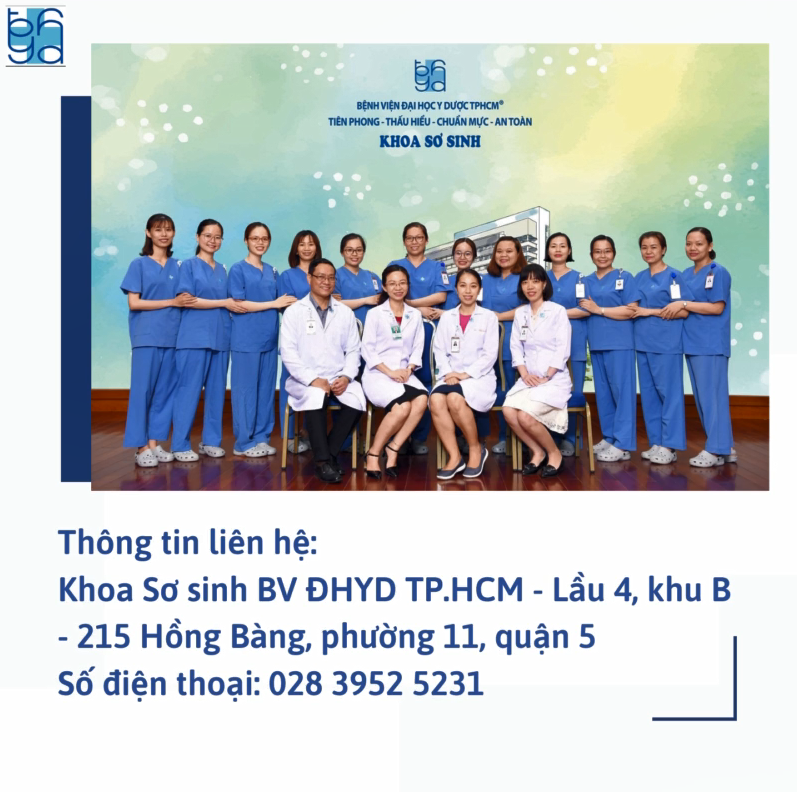 BỆNH VIỆN ĐẠI HỌC Y DƯỢC TPHCM®
TIÊN PHONG - THẤU HIỂU - CHUẨN MỰC - AN TOÀN
KHOA SƠ SINH

Thông tin liên hệ:
Khoa Sơ sinh BV ĐHYD TP.HCM - Lầu 4, khu B - 215 Hồng Bàng, phường 11, quận 5
Số điện thoại: 028 3952 5231